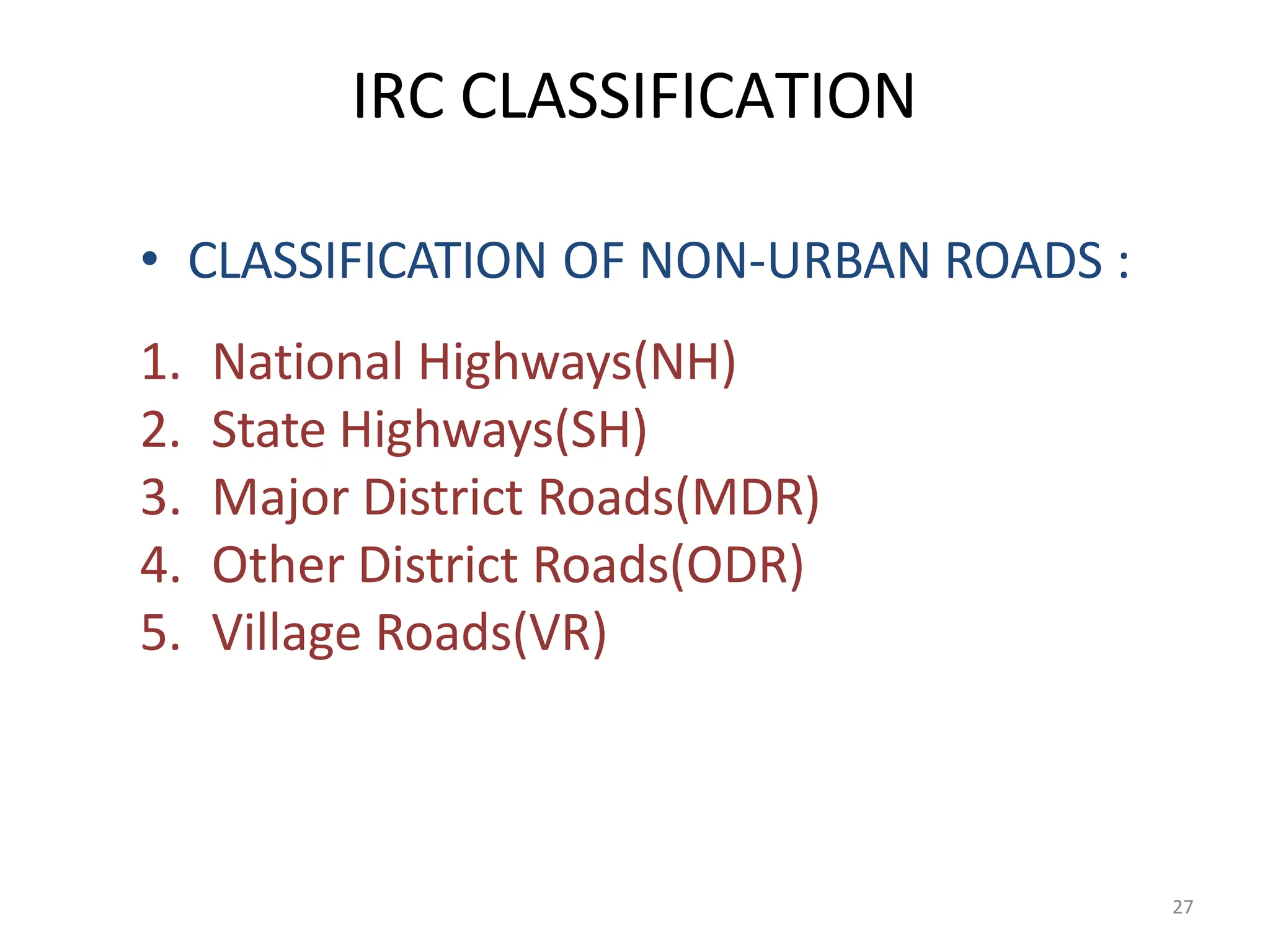 IRC CLASSIFICATION

• CLASSIFICATION OF NON-URBAN ROADS :

1. National Highways(NH)
2. State Highways(SH)
3. Major District Roads(MDR)
4. Other District Roads(ODR)
5. Village Roads(VR)

27